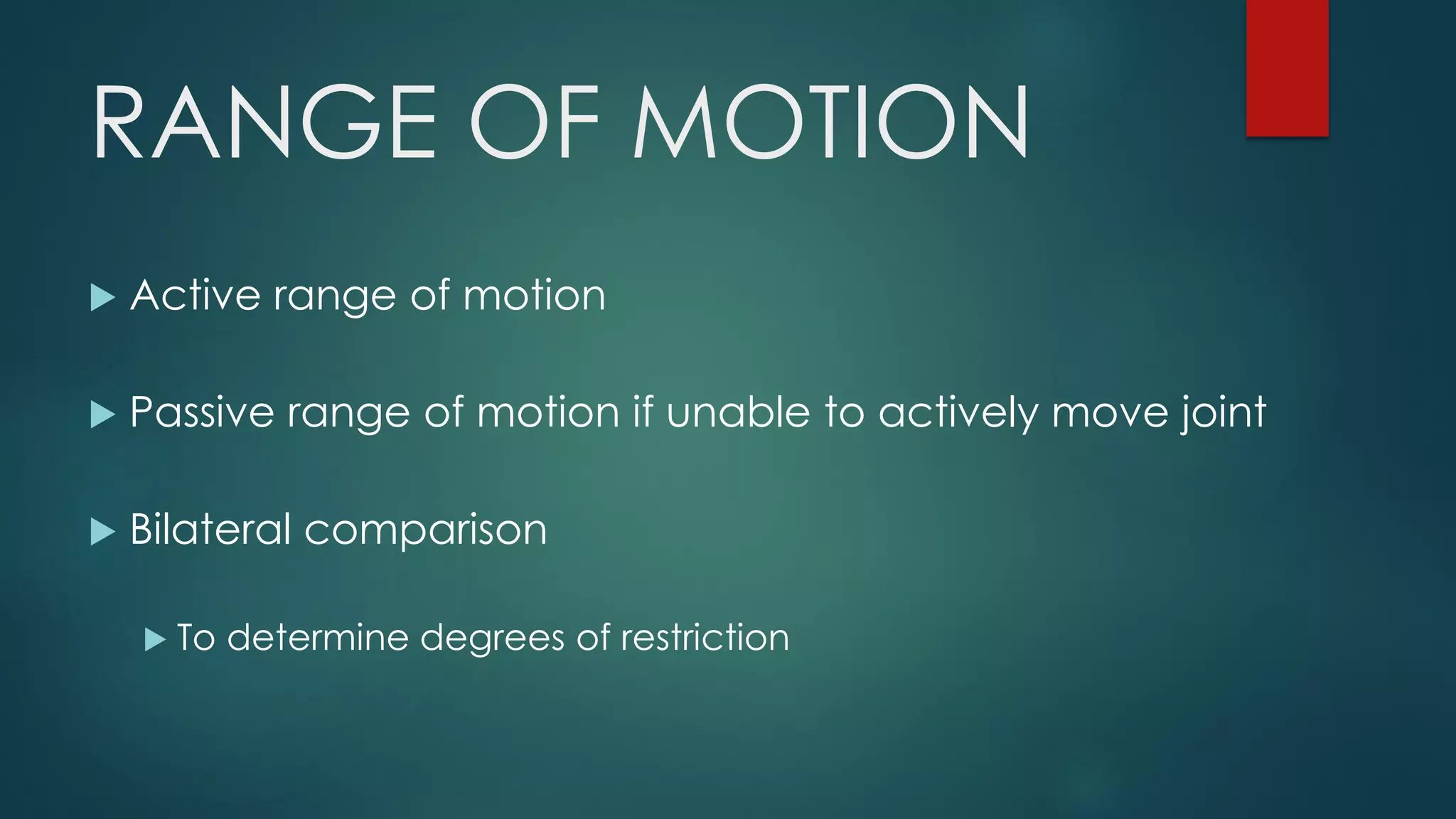 RANGE OF MOTION

▶ Active range of motion

▶ Passive range of motion if unable to actively move joint

▶ Bilateral comparison

▶ To determine degrees of restriction